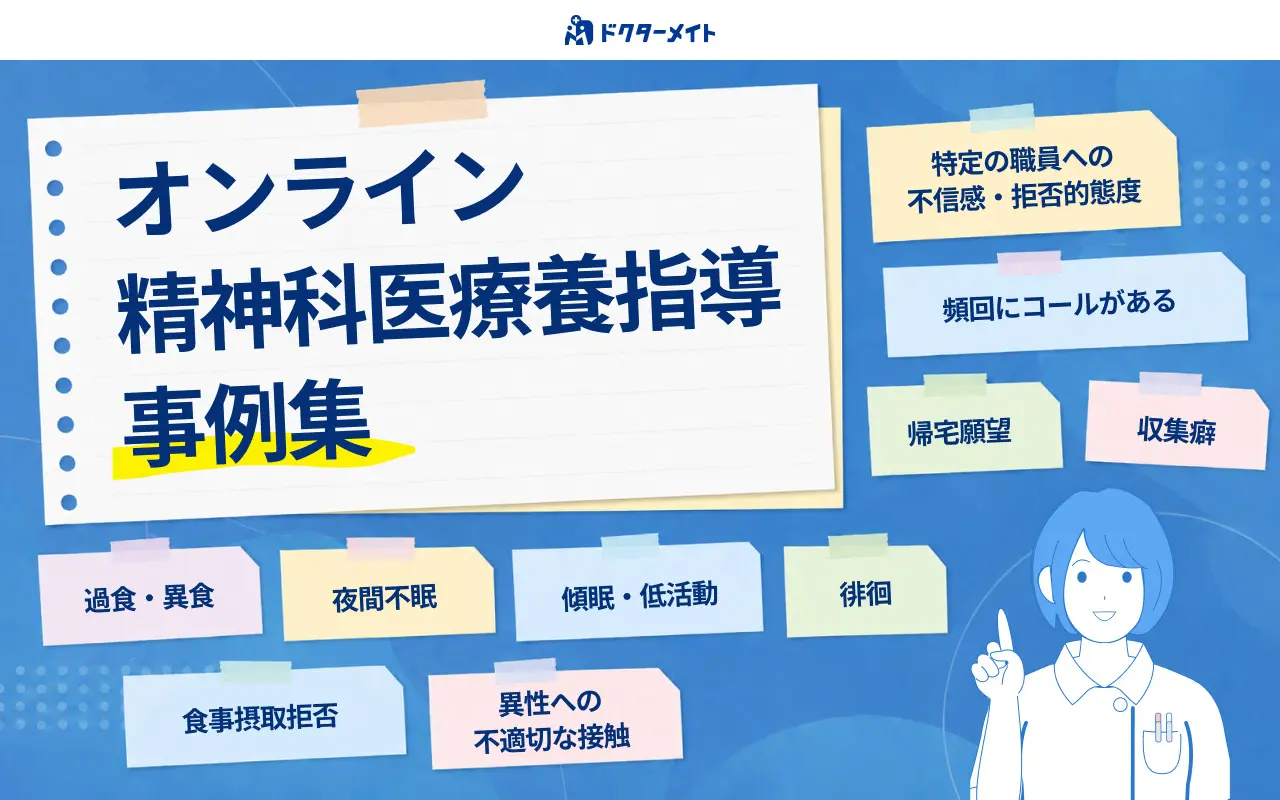 ドクターメイト

オンライン
精神科医療養指導
事例集

特定の職員への
不信感・拒否的態度

頻回にコールがある

帰宅願望

収集癖

過食・異食

夜間不眠

傾眠・低活動

徘徊

食事摂取拒否

異性への
不適切な接触